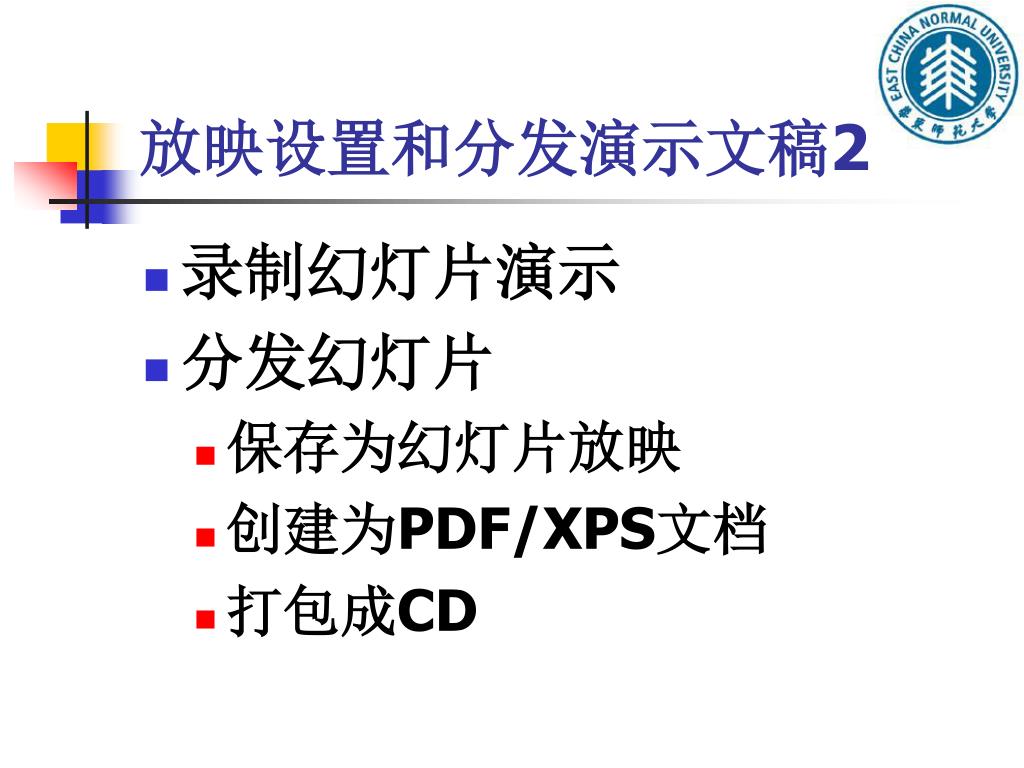 EAST CHINA NORMAL UNIVERSITY
華東師範大學

放映设置和分发演示文稿2

录制幻灯片演示
分发幻灯片
保存为幻灯片放映
创建为PDF/XPS文档
打包成CD